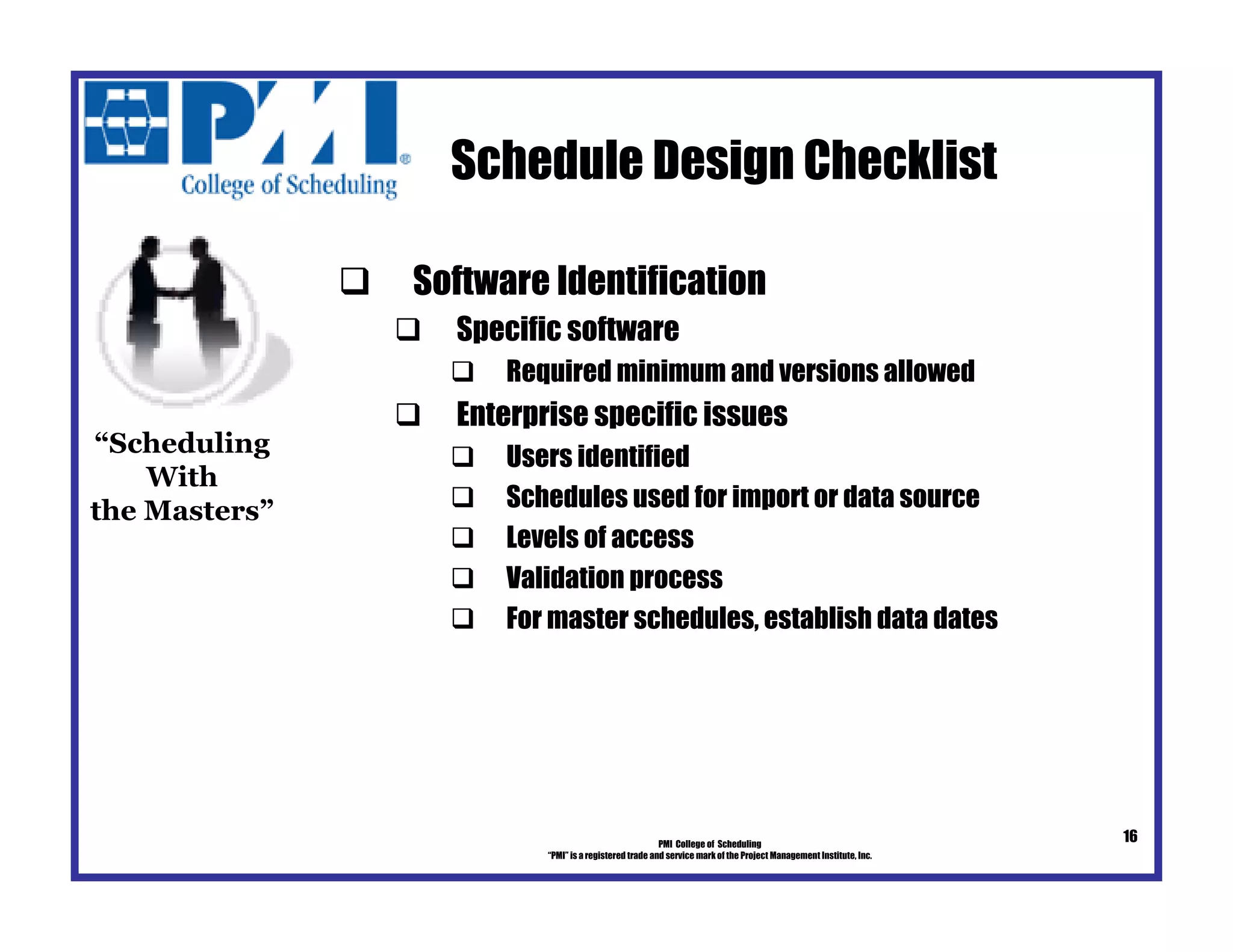 PMI®
College of Scheduling

Schedule Design Checklist

“Scheduling With the Masters”

❑ Software Identification
❑ Specific software
❑ Required minimum and versions allowed
❑ Enterprise specific issues
❑ Users identified
❑ Schedules used for import or data source
❑ Levels of access
❑ Validation process
❑ For master schedules, establish data dates

PMI College of Scheduling
“PMI” is a registered trade and service mark of the Project Management Institute, Inc.

16